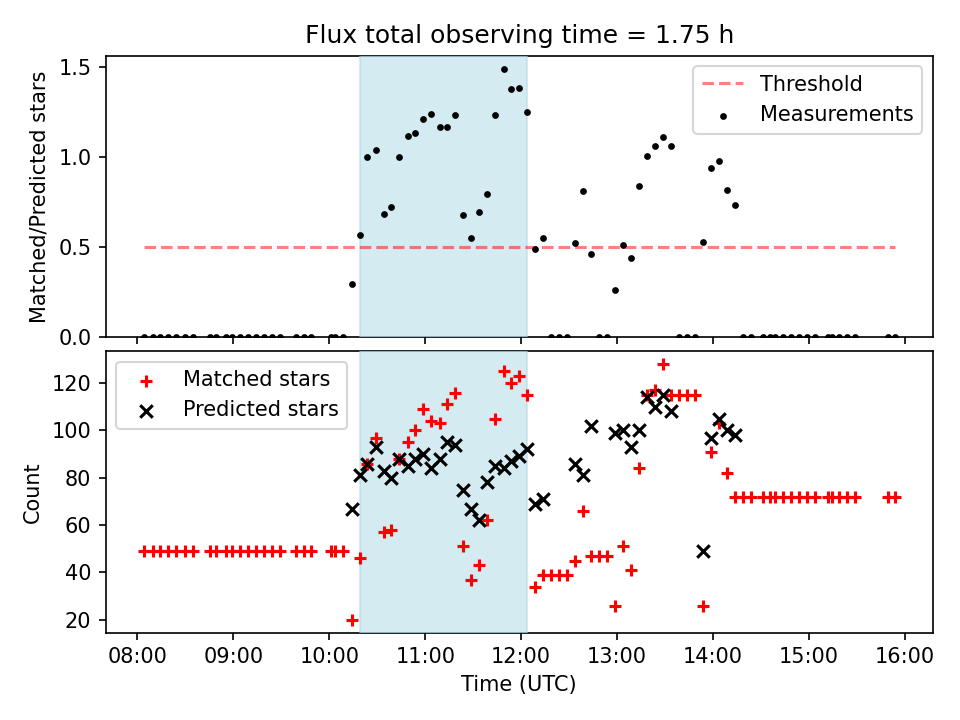 Flux total observing time = 1.75 h

Matched/Predicted stars
1.5
1.0
0.5
0.0

Threshold
Measurements

Count
120
100
80
60
40
20

Matched stars
Predicted stars

08:00 09:00 10:00 11:00 12:00 13:00 14:00 15:00 16:00
Time (UTC)